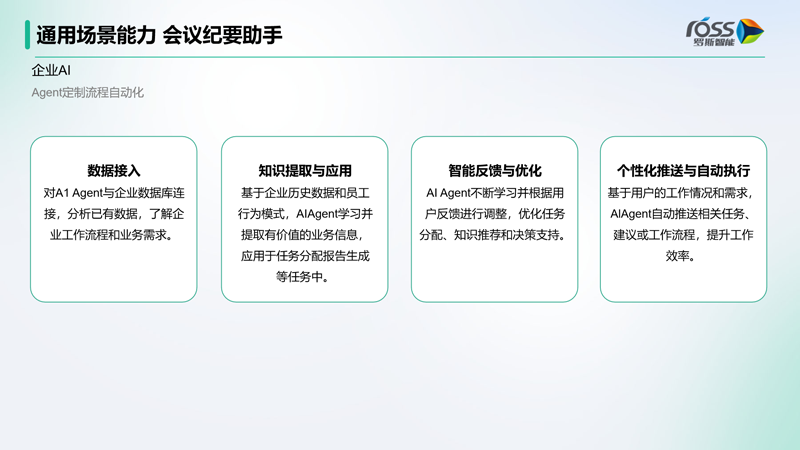 通用场景能力 会议纪要助手

róss
罗斯智能

企业AI

Agent定制流程自动化

数据接入
对A1 Agent与企业数据库连接，分析已有数据，了解企业工作流程和业务需求。

知识提取与应用
基于企业历史数据和员工行为模式，AIAgent学习并提取有价值的业务信息，应用于任务分配报告生成等任务中。

智能反馈与优化
AI Agent不断学习并根据用户反馈进行调整，优化任务分配、知识推荐和决策支持。

个性化推送与自动执行
基于用户的工作情况和需求，AIAgent自动推送相关任务、建议或工作流程，提升工作效率。